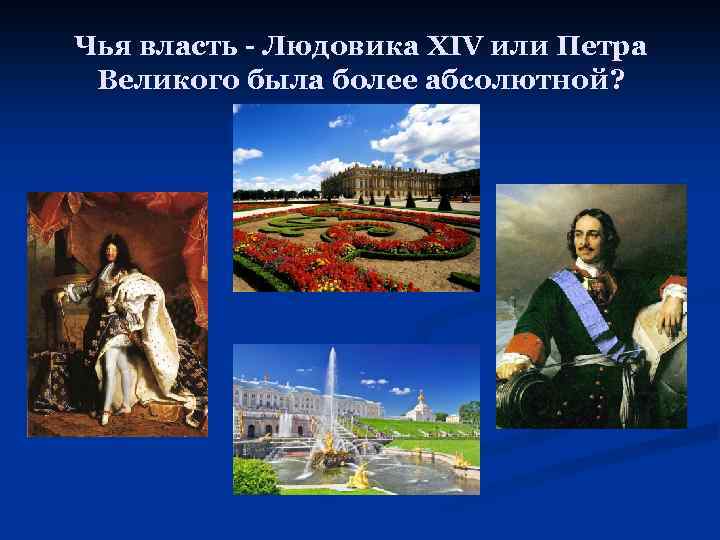 Чья власть - Людовика XIV или Петра Великого была более абсолютной?